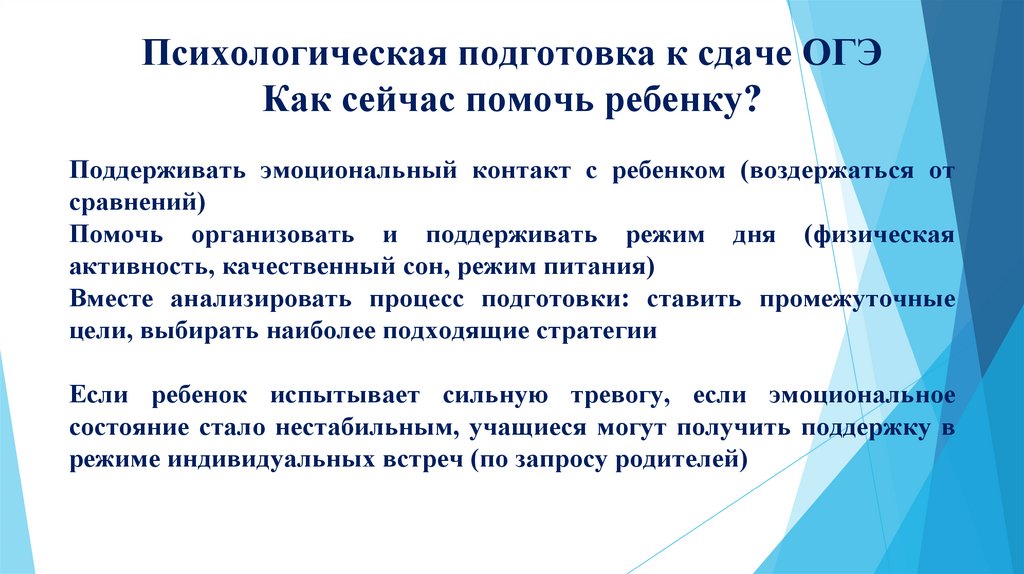 Психологическая подготовка к сдаче ОГЭ
Как сейчас помочь ребенку?

Поддерживать эмоциональный контакт с ребенком (воздержаться от сравнений)
Помочь организовать и поддерживать режим дня (физическая активность, качественный сон, режим питания)
Вместе анализировать процесс подготовки: ставить промежуточные цели, выбирать наиболее подходящие стратегии

Если ребенок испытывает сильную тревогу, если эмоциональное состояние стало нестабильным, учащиеся могут получить поддержку в режиме индивидуальных встреч (по запросу родителей)